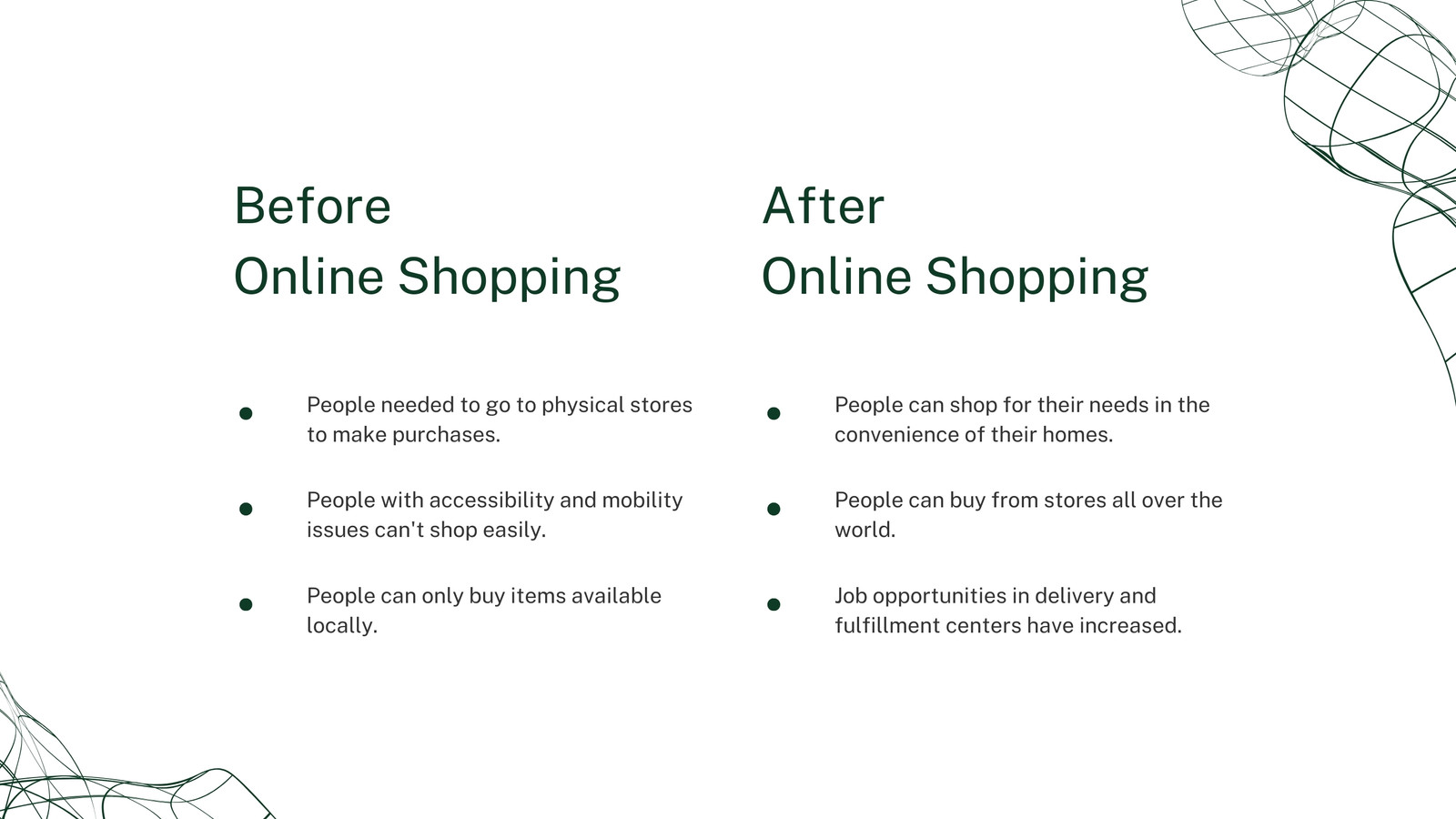 Before
Online Shopping

- People needed to go to physical stores to make purchases.
- People with accessibility and mobility issues can't shop easily.
- People can only buy items available locally.

After
Online Shopping

- People can shop for their needs in the convenience of their homes.
- People can buy from stores all over the world.
- Job opportunities in delivery and fulfillment centers have increased.